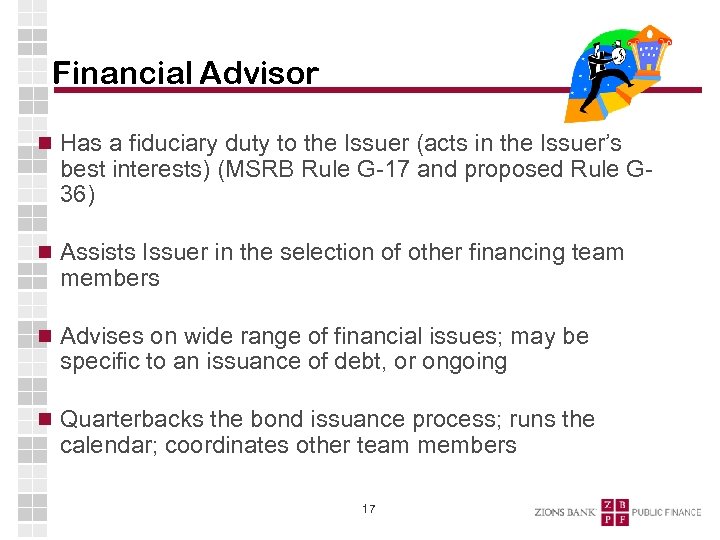 Financial Advisor

Has a fiduciary duty to the Issuer (acts in the Issuer's best interests) (MSRB Rule G-17 and proposed Rule G-36)

Assists Issuer in the selection of other financing team members

Advises on wide range of financial issues; may be specific to an issuance of debt, or ongoing

Quarterbacks the bond issuance process; runs the calendar; coordinates other team members

17

ZIONS BANK Z B P F PUBLIC FINANCE